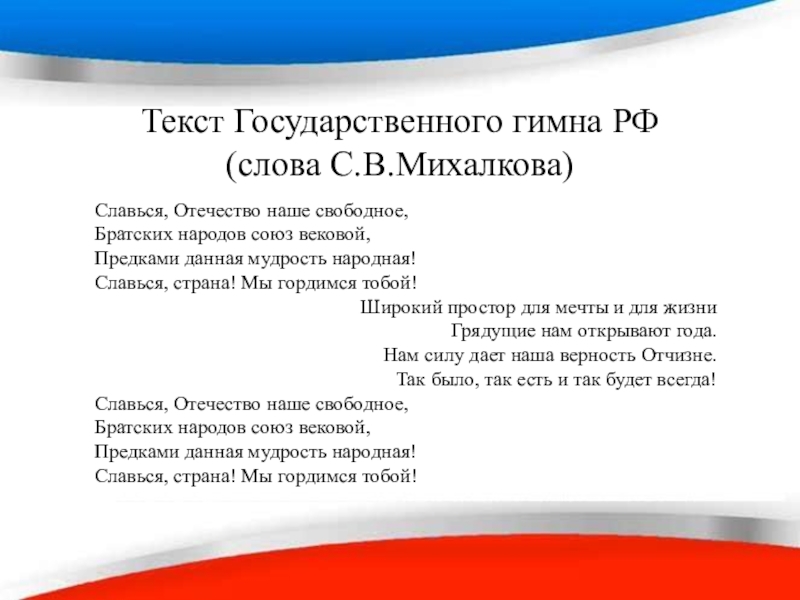 Текст Государственного гимна РФ
(слова С.В.Михалкова)

Славься, Отечество наше свободное,
Братских народов союз вековой,
Предками данная мудрость народная!
Славься, страна! Мы гордимся тобой!

Широкий простор для мечты и для жизни
Грядущие нам открывают года.
Нам силу дает наша верность Отчизне.
Так было, так есть и так будет всегда!

Славься, Отечество наше свободное,
Братских народов союз вековой,
Предками данная мудрость народная!
Славься, страна! Мы гордимся тобой!